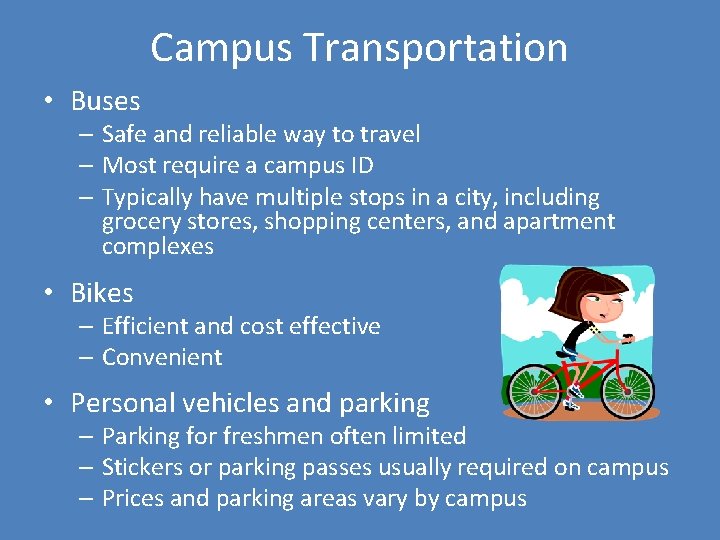 Campus Transportation

• Buses
– Safe and reliable way to travel
– Most require a campus ID
– Typically have multiple stops in a city, including grocery stores, shopping centers, and apartment complexes

• Bikes
– Efficient and cost effective
– Convenient

• Personal vehicles and parking
– Parking for freshmen often limited
– Stickers or parking passes usually required on campus
– Prices and parking areas vary by campus